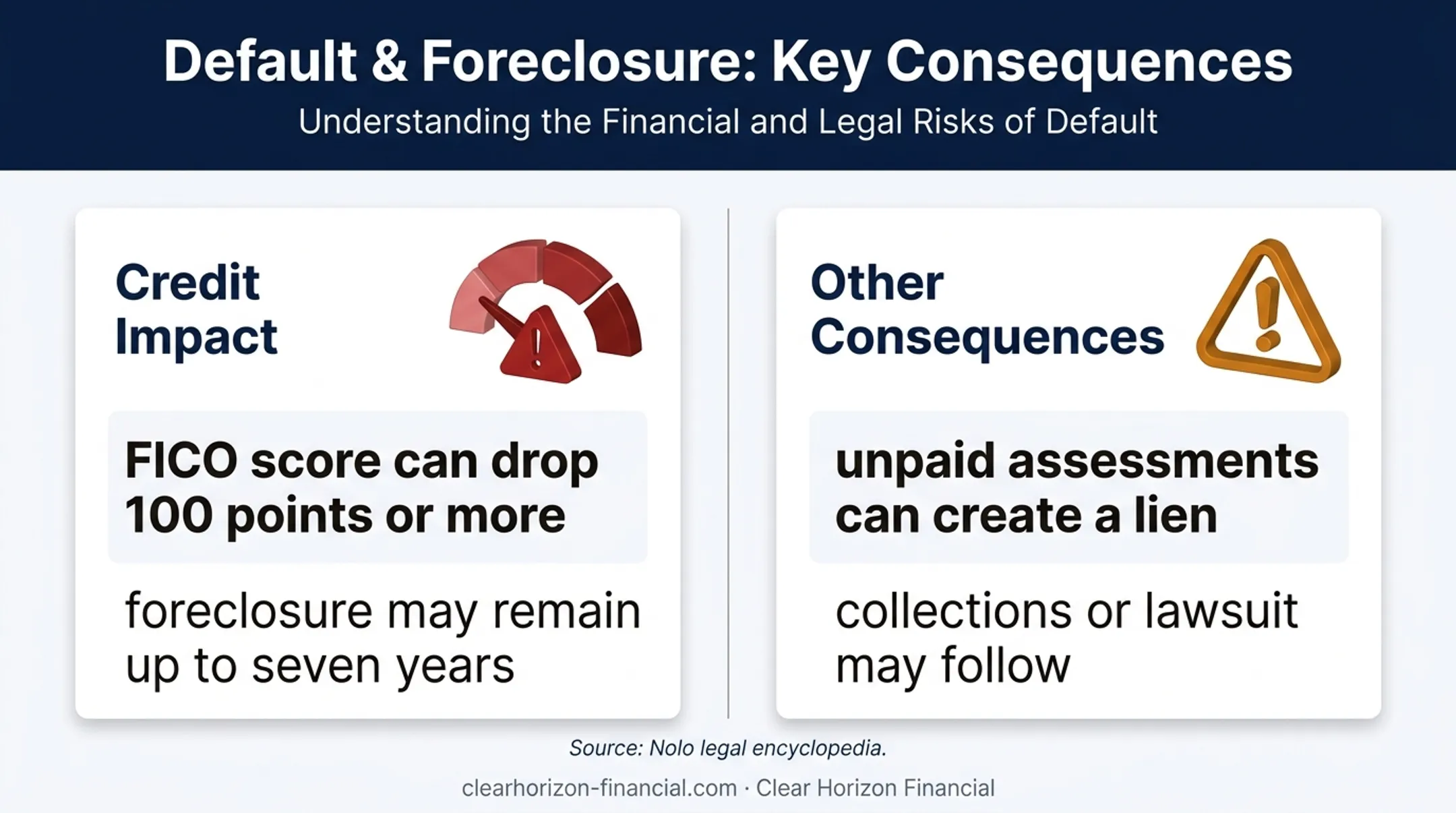 Default & Foreclosure: Key Consequences

Understanding the Financial and Legal Risks of Default

Credit Impact

FICO score can drop 100 points or more

foreclosure may remain up to seven years

Other Consequences

unpaid assessments can create a lien

collections or lawsuit may follow

Source: Nolo legal encyclopedia.

clearhorizon-financial.com · Clear Horizon Financial